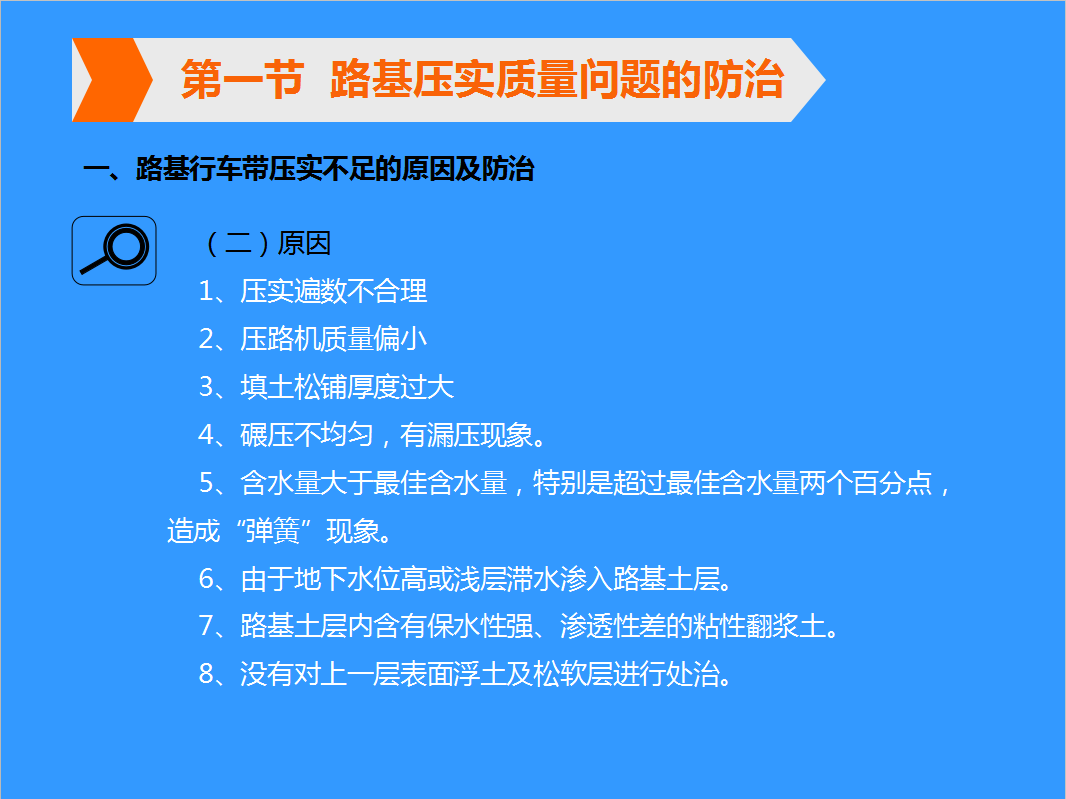 第一节 路基压实质量问题的防治

一、路基行车带压实不足的原因及防治

（二）原因

1、压实遍数不合理

2、压路机质量偏小

3、填土松铺厚度过大

4、碾压不均匀，有漏压现象。

5、含水量大于最佳含水量，特别是超过最佳含水量两个百分点，造成“弹簧”现象。

6、由于地下水位高或浅层滞水渗入路基土层。

7、路基土层内含有保水性强、渗透性差的粘性翻浆土。

8、没有对上一层表面浮土及松软层进行处治。